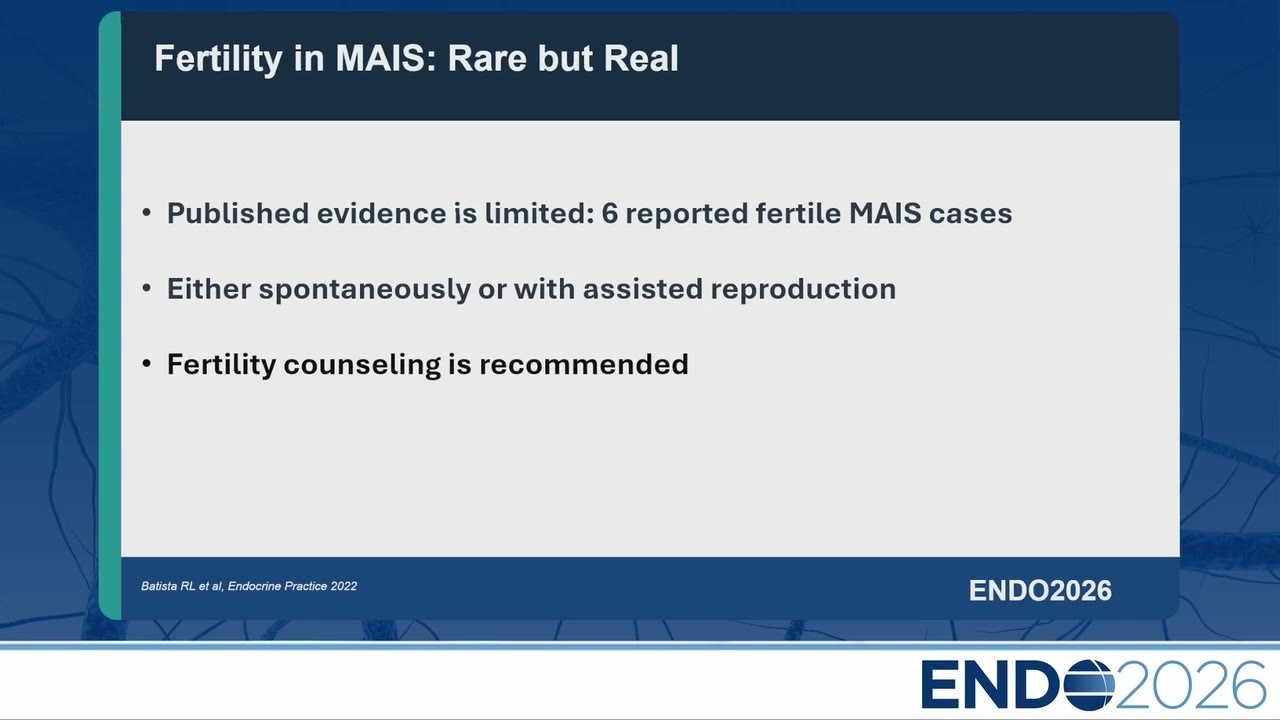 Fertility in MAIS: Rare but Real

• Published evidence is limited: 6 reported fertile MAIS cases

• Either spontaneously or with assisted reproduction

• Fertility counseling is recommended

Batista RL et al, Endocrine Practice 2022

ENDO2026

ENDO2026